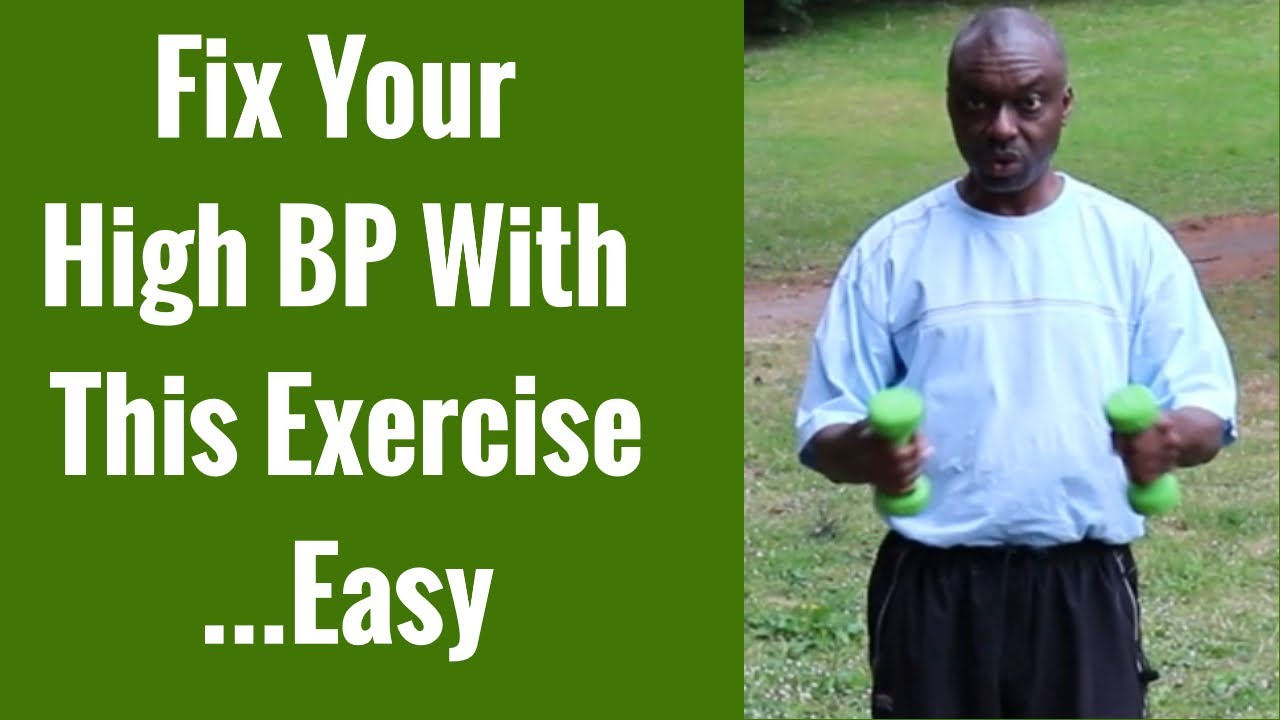 Fix Your High BP With This Exercise ...Easy